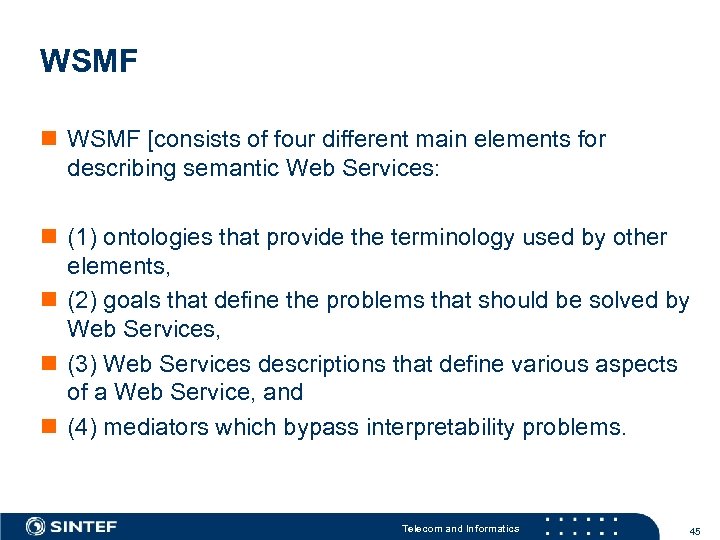 WSMF

WSMF [consists of four different main elements for describing semantic Web Services:

(1) ontologies that provide the terminology used by other elements,

(2) goals that define the problems that should be solved by Web Services,

(3) Web Services descriptions that define various aspects of a Web Service, and

(4) mediators which bypass interpretability problems.

SINTEF

Telecom and Informatics

45